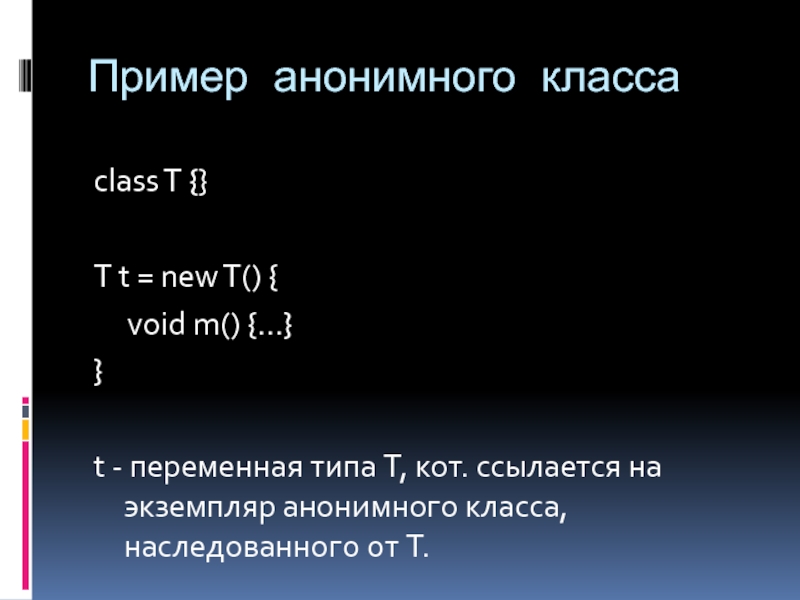 Пример анонимного класса

class T {}

T t = new T() {
void m() {...}
}

t - переменная типа T, кот. ссылается на экземпляр анонимного класса, наследованного от T.